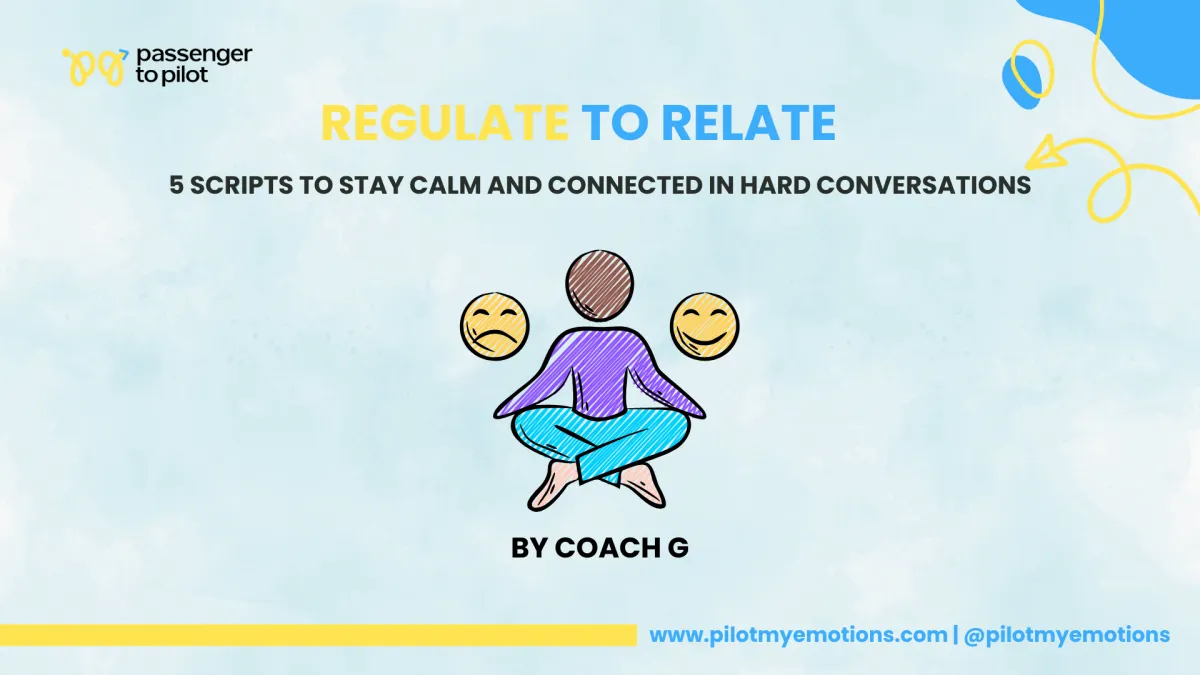 passenger to pilot

REGULATE TO RELATE

5 SCRIPTS TO STAY CALM AND CONNECTED IN HARD CONVERSATIONS

BY COACH G

www.pilotmyemotions.com | @pilotmyemotions